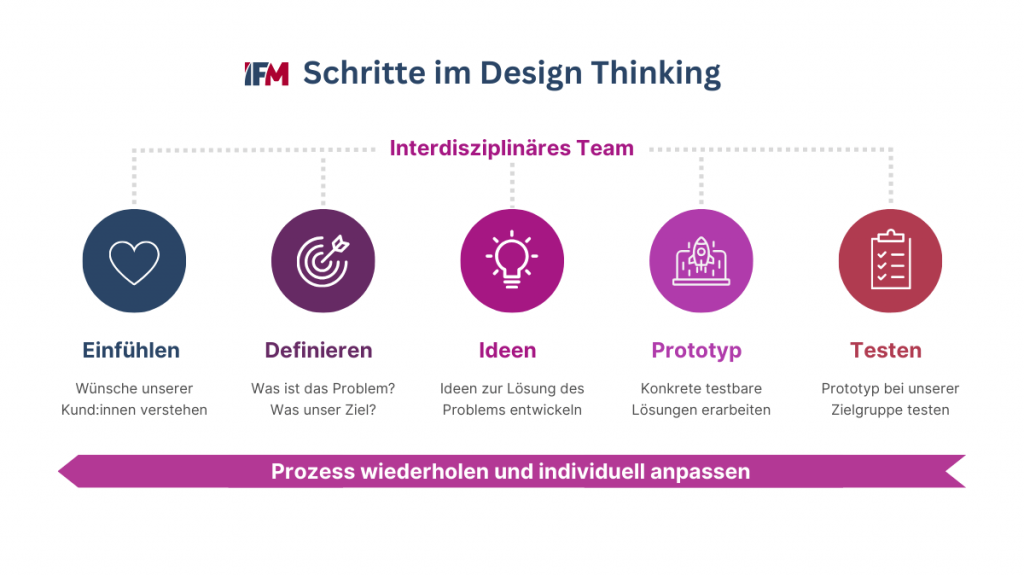 IFM Schritte im Design Thinking

Interdisziplinäres Team

Einfühlen

Wünsche unserer Kund:innen verstehen

Definieren

Was ist das Problem? Was unser Ziel?

Ideen

Ideen zur Lösung des Problems entwickeln

Prototyp

Konkrete testbare Lösungen erarbeiten

Testen

Prototyp bei unserer Zielgruppe testen

Prozess wiederholen und individuell anpassen